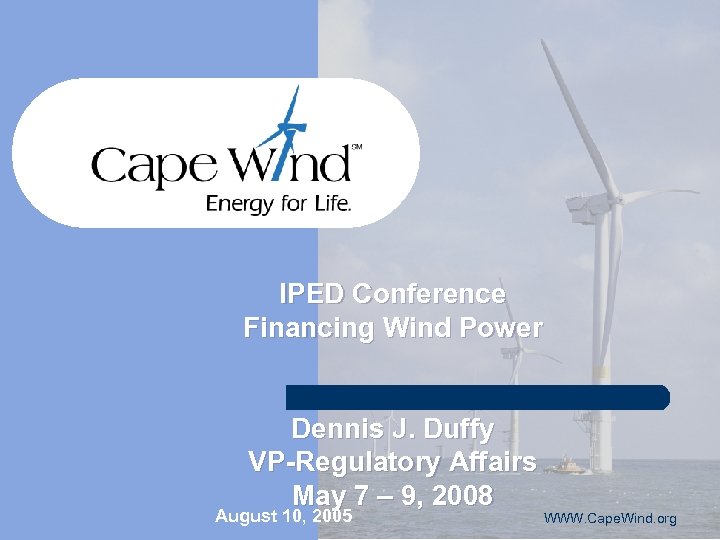 Cape Wind℠
Energy for Life.

IPED Conference
Financing Wind Power

Dennis J. Duffy
VP-Regulatory Affairs
May 7 – 9, 2008

August 10, 2005

WWW.CapeWind.org